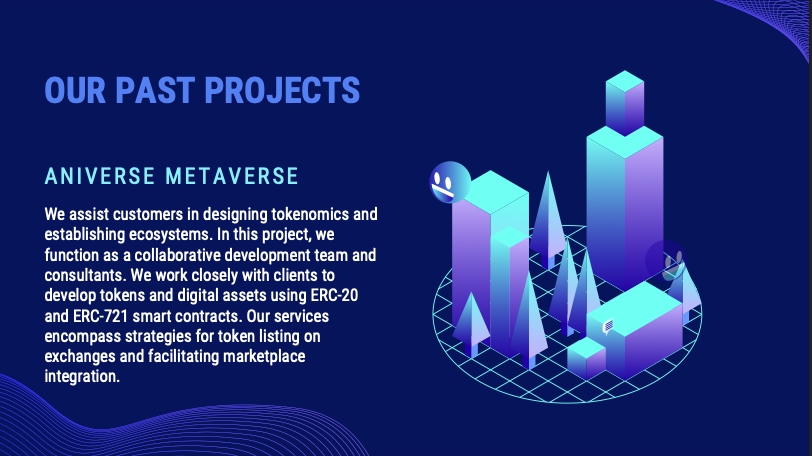 OUR PAST PROJECTS

ANIVERSE METAVERSE

We assist customers in designing tokenomics and establishing ecosystems. In this project, we function as a collaborative development team and consultants. We work closely with clients to develop tokens and digital assets using ERC-20 and ERC-721 smart contracts. Our services encompass strategies for token listing on exchanges and facilitating marketplace integration.